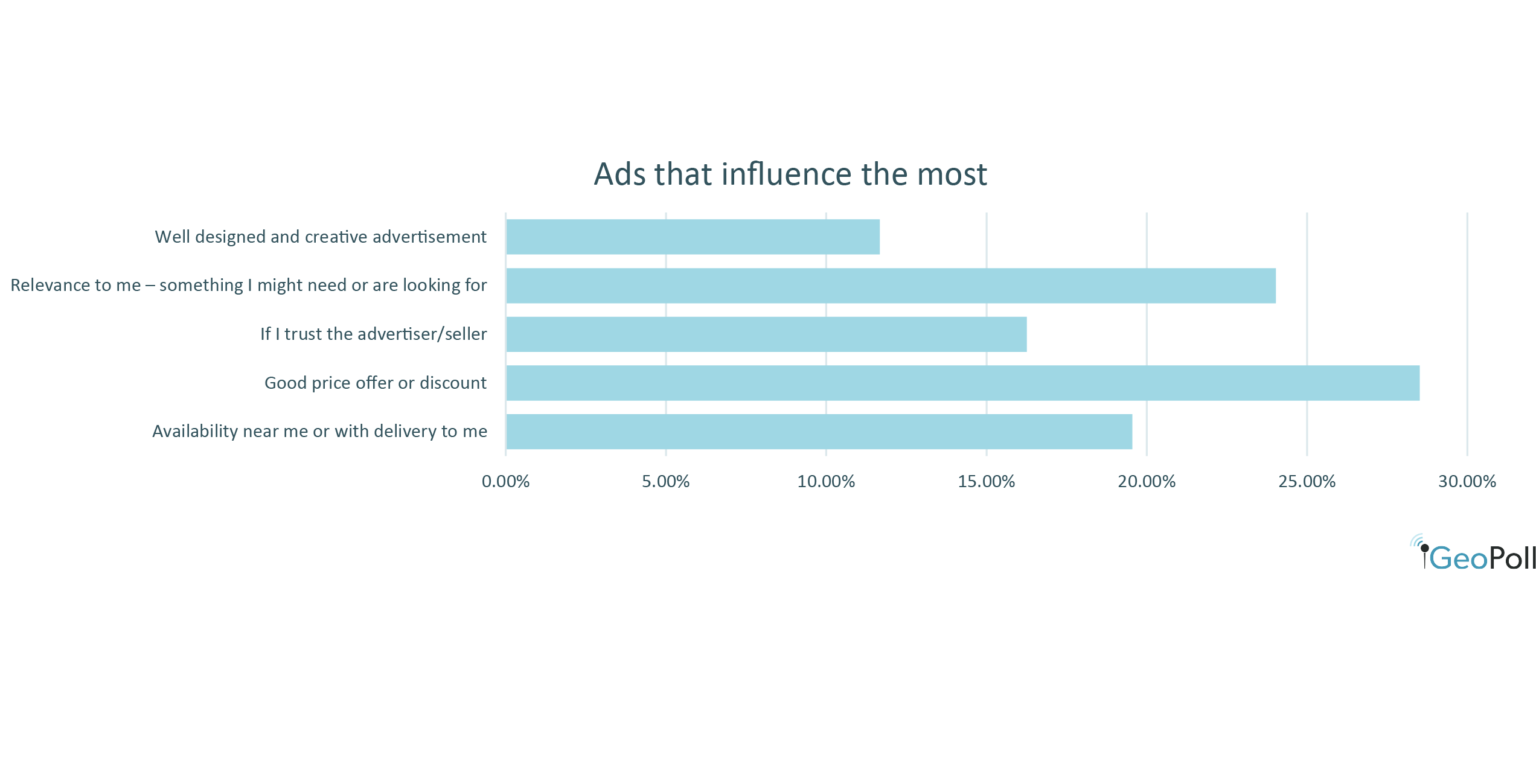 Ads that influence the most

Well designed and creative advertisement
Relevance to me – something I might need or are looking for
If I trust the advertiser/seller
Good price offer or discount
Availability near me or with delivery to me

0.00% 5.00% 10.00% 15.00% 20.00% 25.00% 30.00%

GeoPoll